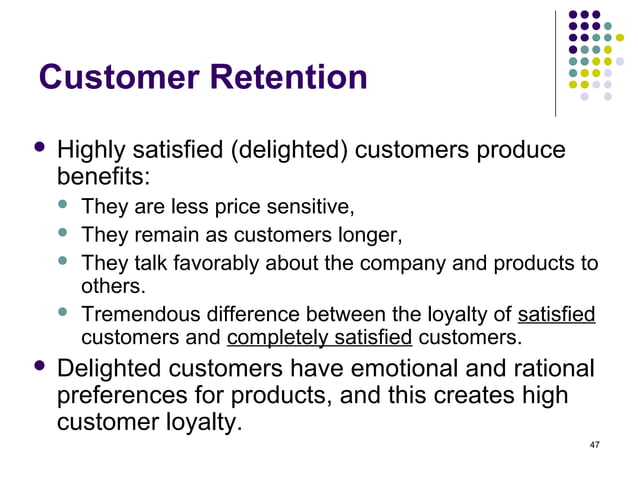 Customer Retention

- Highly satisfied (delighted) customers produce benefits:
  - They are less price sensitive,
  - They remain as customers longer,
  - They talk favorably about the company and products to others.
  - Tremendous difference between the loyalty of satisfied customers and completely satisfied customers.
- Delighted customers have emotional and rational preferences for products, and this creates high customer loyalty.

47